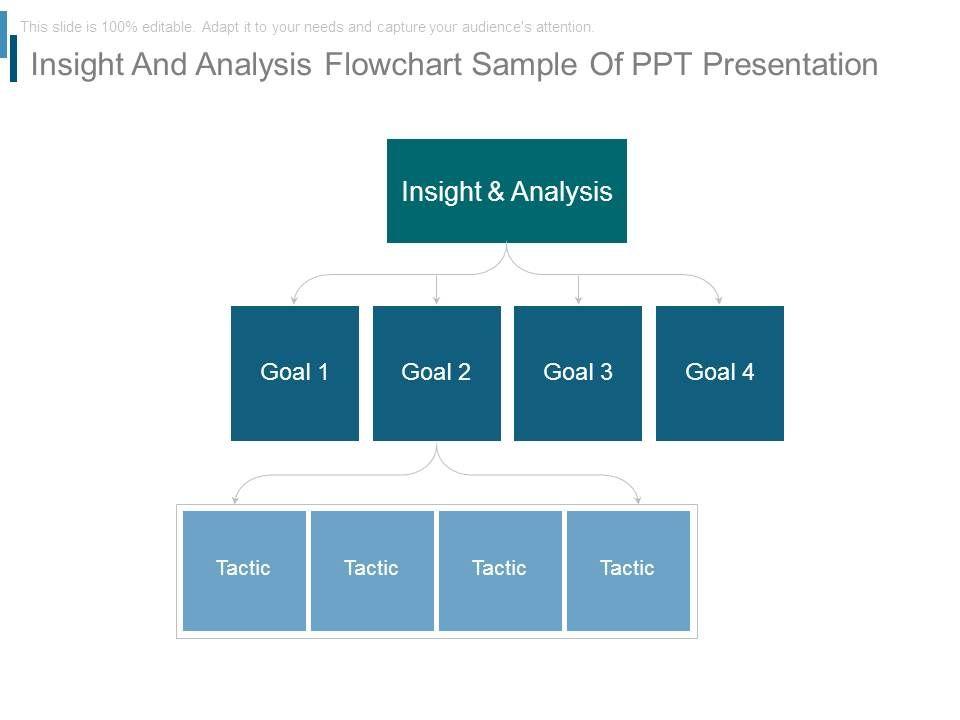 This slide is 100% editable. Adapt it to your needs and capture your audience's attention.

Insight And Analysis Flowchart Sample Of PPT Presentation

Insight & Analysis

Goal 1

Goal 2

Goal 3

Goal 4

Tactic

Tactic

Tactic

Tactic